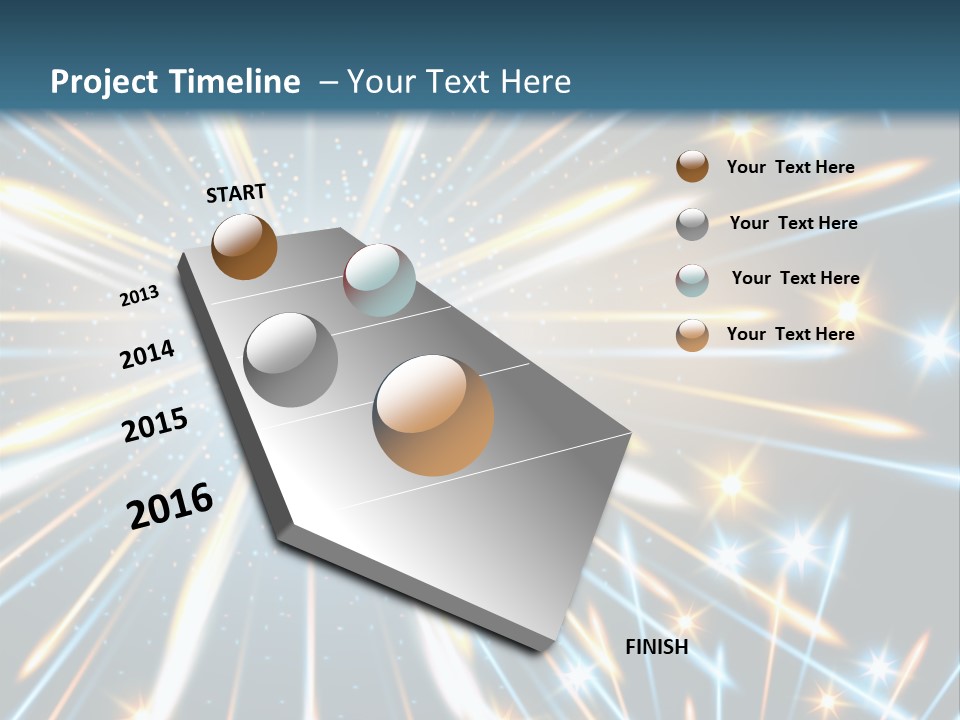 Project Timeline – Your Text Here

START

2013

2014

2015

2016

FINISH

Your Text Here

Your Text Here

Your Text Here

Your Text Here